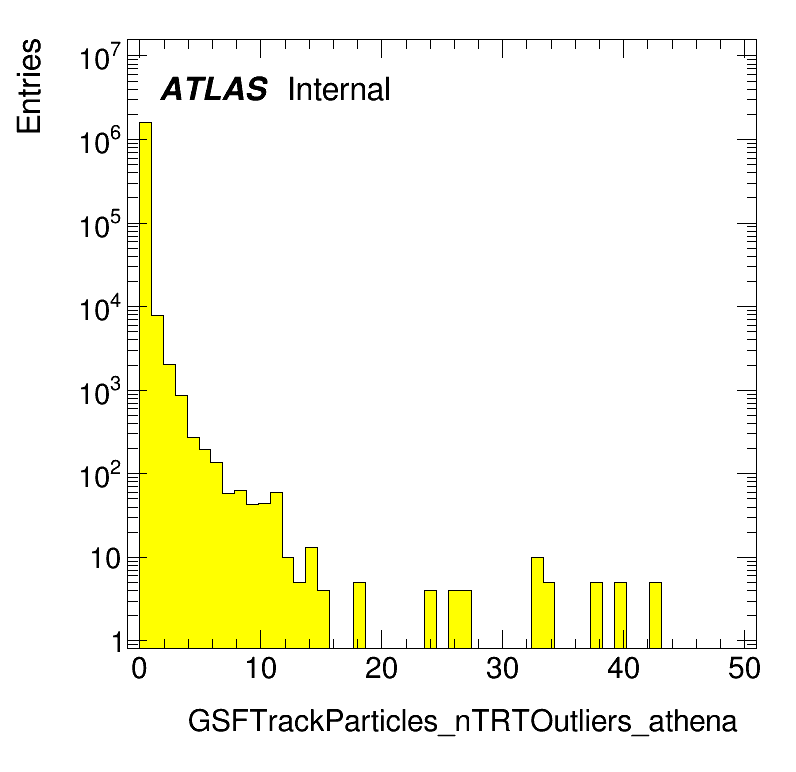 Entries

ATLAS Internal

$10^7$
$10^6$
$10^5$
$10^4$
$10^3$
$10^2$
10
1

0 10 20 30 40 50

GSFTrackParticles_nTRTOutliers_athena